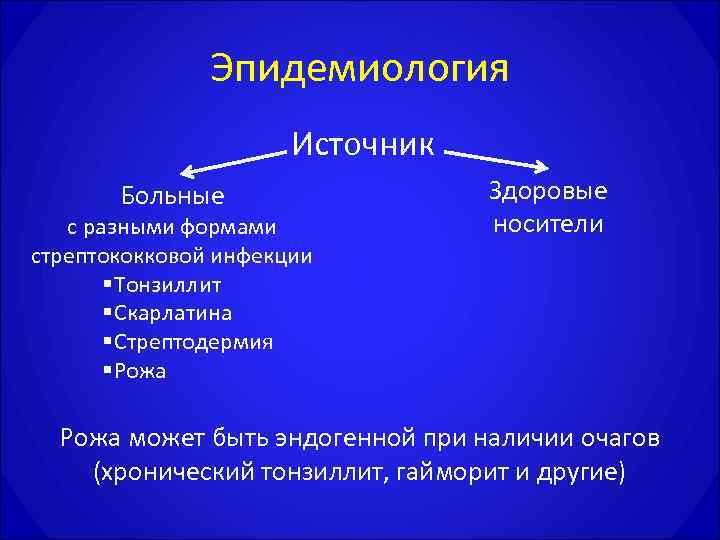 Эпидемиология

Источник

Больные
с разными формами
стрептококковой инфекции
▪Тонзиллит
▪Скарлатина
▪Стрептодермия
▪Рожа

Здоровые
носители

Рожа может быть эндогенной при наличии очагов (хронический тонзиллит, гайморит и другие)